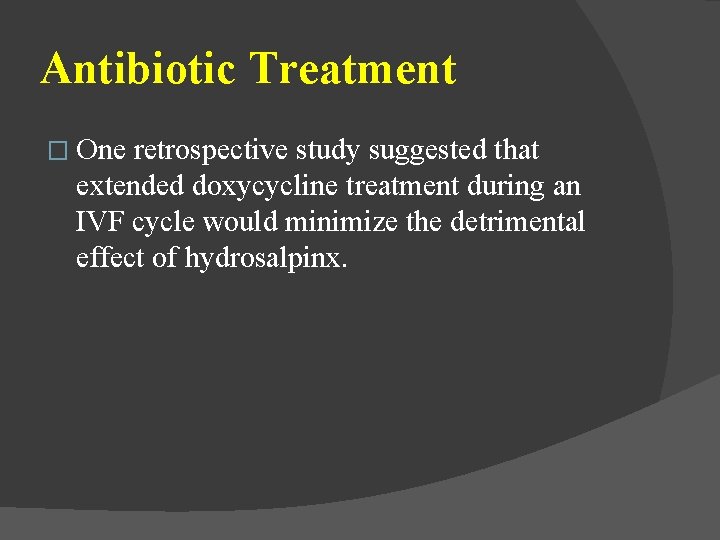 Antibiotic Treatment

One retrospective study suggested that extended doxycycline treatment during an IVF cycle would minimize the detrimental effect of hydrosalpinx.